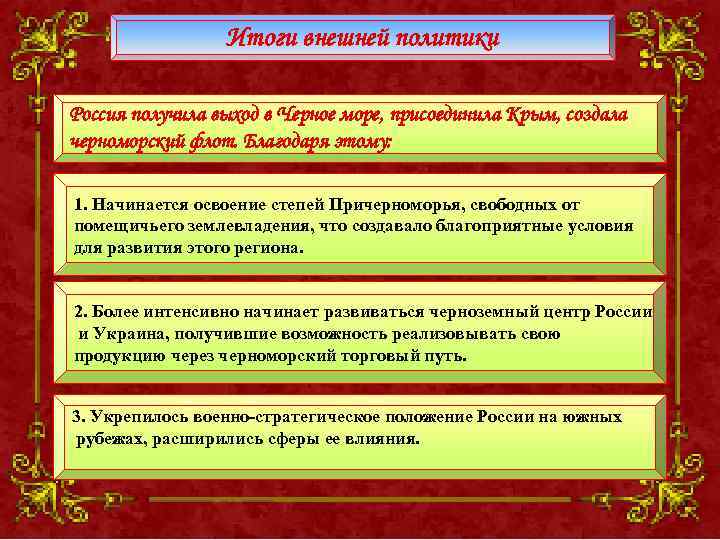 Итоги внешней политики

Россия получила выход в Черное море, присоединила Крым, создала черноморский флот. Благодаря этому:

1. Начинается освоение степей Причерноморья, свободных от помещичьего землевладения, что создавало благоприятные условия для развития этого региона.

2. Более интенсивно начинает развиваться черноземный центр России и Украина, получившие возможность реализовывать свою продукцию через черноморский торговый путь.

3. Укрепилось военно-стратегическое положение России на южных рубежах, расширились сферы ее влияния.